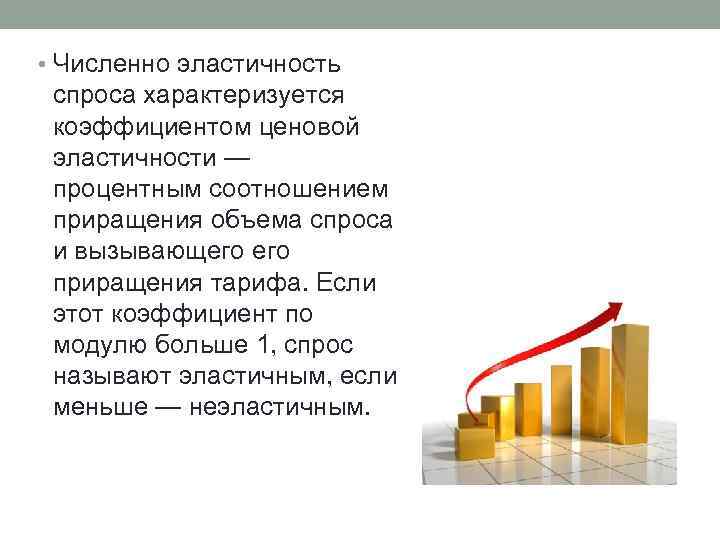 • Численно эластичность спроса характеризуется коэффициентом ценовой эластичности — процентным соотношением приращения объема спроса и вызывающего его приращения тарифа. Если этот коэффициент по модулю больше 1, спрос называют эластичным, если меньше — неэластичным.